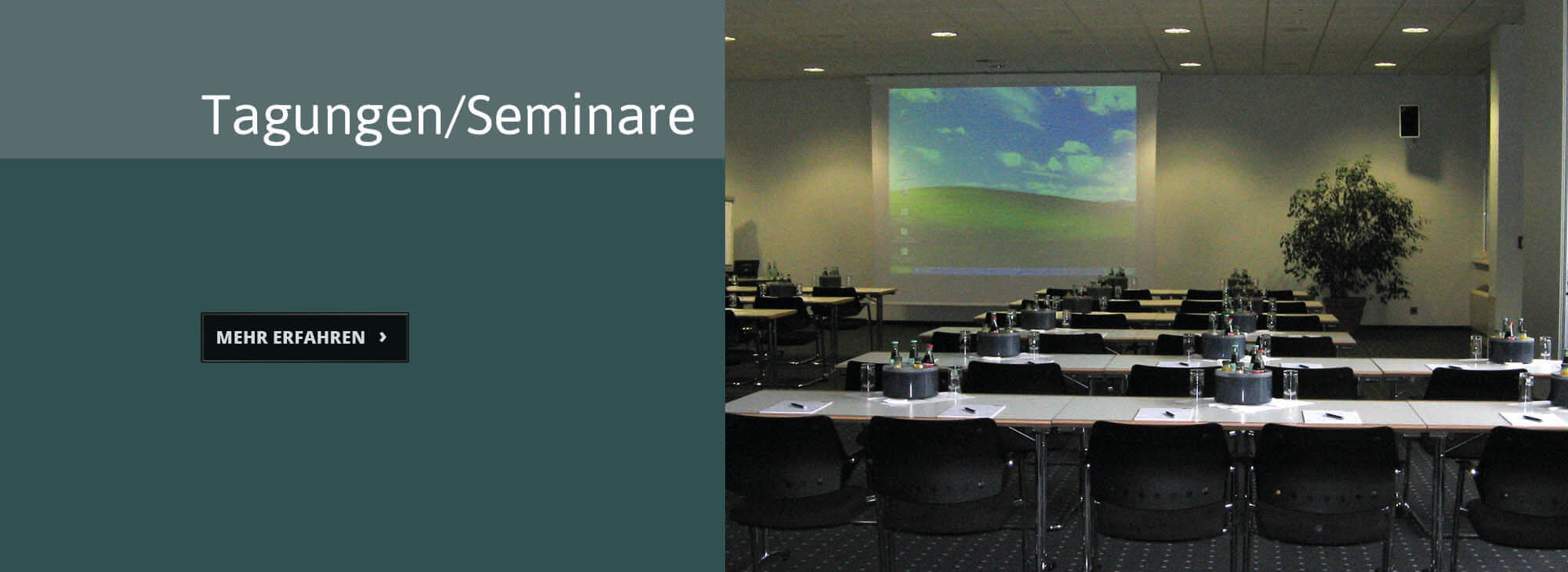 Tagungen/Seminare

MEHR ERFAHREN ›